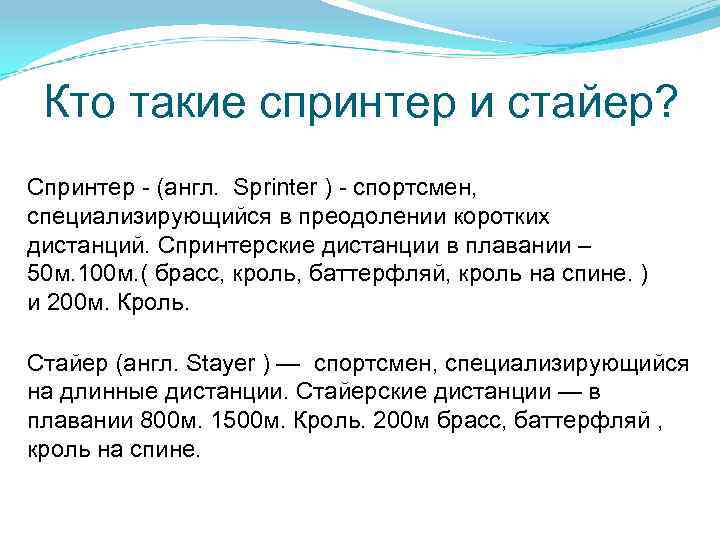 Кто такие спринтер и стайер?

Спринтер - (англ. Sprinter ) - спортсмен, специализирующийся в преодолении коротких дистанций. Спринтерские дистанции в плавании – 50м.100м.( брасс, кроль, баттерфляй, кроль на спине. ) и 200м. Кроль.

Стайер (англ. Stayer ) — спортсмен, специализирующийся на длинные дистанции. Стайерские дистанции — в плавании 800м. 1500м. Кроль. 200м брасс, баттерфляй , кроль на спине.